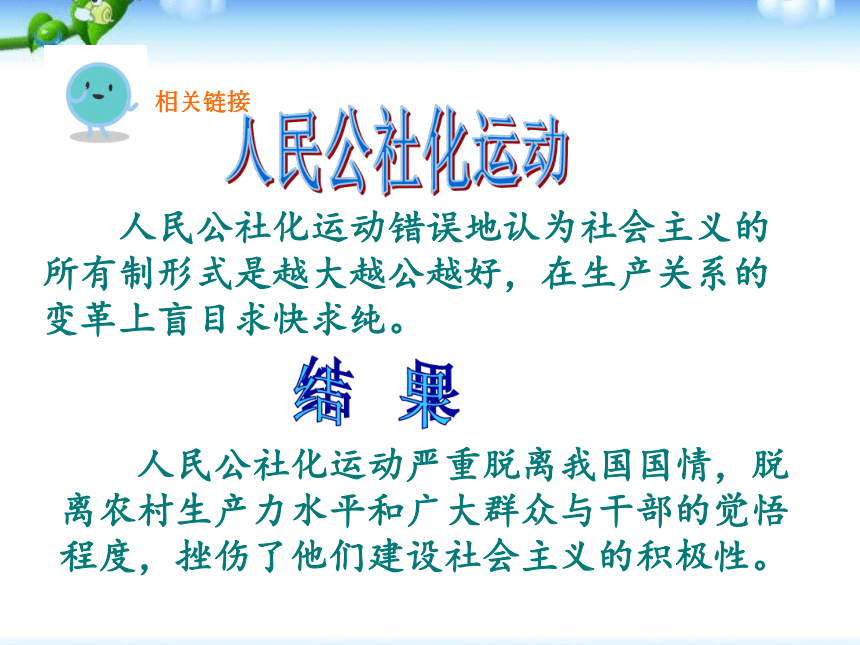 相关链接

人民公社化运动

人民公社化运动错误地认为社会主义的所有制形式是越大越公越好，在生产关系的变革上盲目求快求纯。

结 果

人民公社化运动严重脱离我国国情，脱离农村生产力水平和广大群众与干部的觉悟程度，挫伤了他们建设社会主义的积极性。